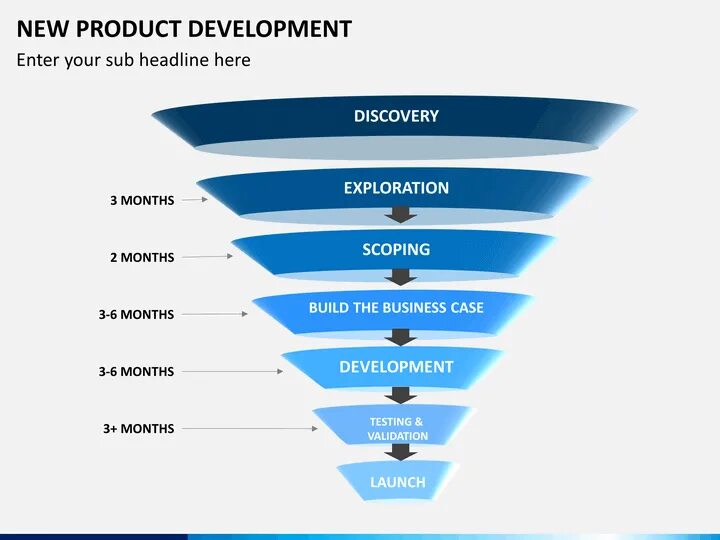 NEW PRODUCT DEVELOPMENT

Enter your sub headline here

DISCOVERY

3 MONTHS

EXPLORATION

2 MONTHS

SCOPING

3-6 MONTHS

BUILD THE BUSINESS CASE

3-6 MONTHS

DEVELOPMENT

3+ MONTHS

TESTING & VALIDATION

LAUNCH